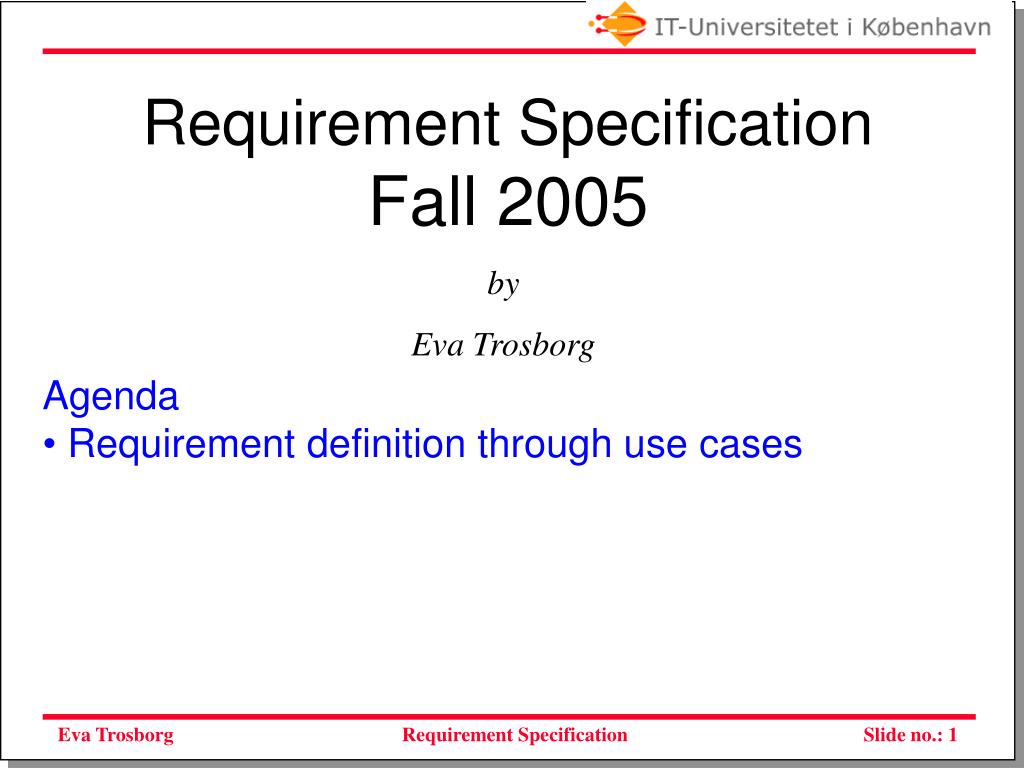 IT-Universitetet i København

Requirement Specification
Fall 2005

by

Eva Trosborg

Agenda
• Requirement definition through use cases

Eva Trosborg Requirement Specification Slide no.: 1